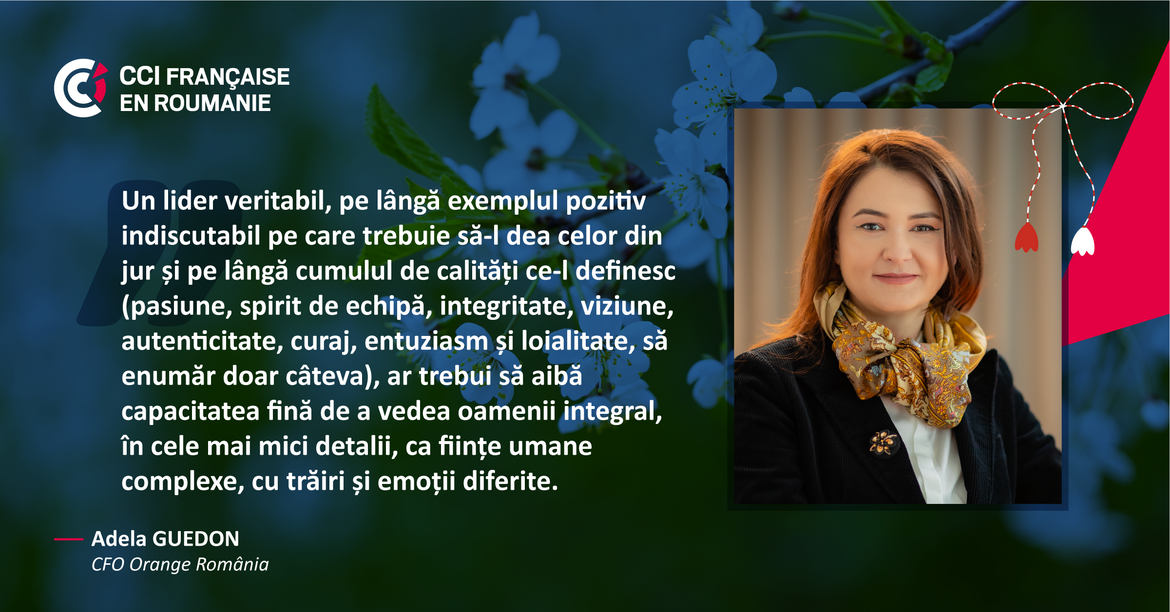 CCI FRANÇAISE EN ROUMANIE

Un lider veritabil, pe lângă exemplul pozitiv indiscutabil pe care trebuie să-l dea celor din jur și pe lângă cumulul de calități ce-l definesc (pasiune, spirit de echipă, integritate, viziune, autenticitate, curaj, entuziasm și loialitate, să enumăr doar câteva), ar trebui să aibă capacitatea fină de a vedea oamenii integral, în cele mai mici detalii, ca ființe umane complexe, cu trăiri și emoții diferite.

Adela GUEDON
CFO Orange România